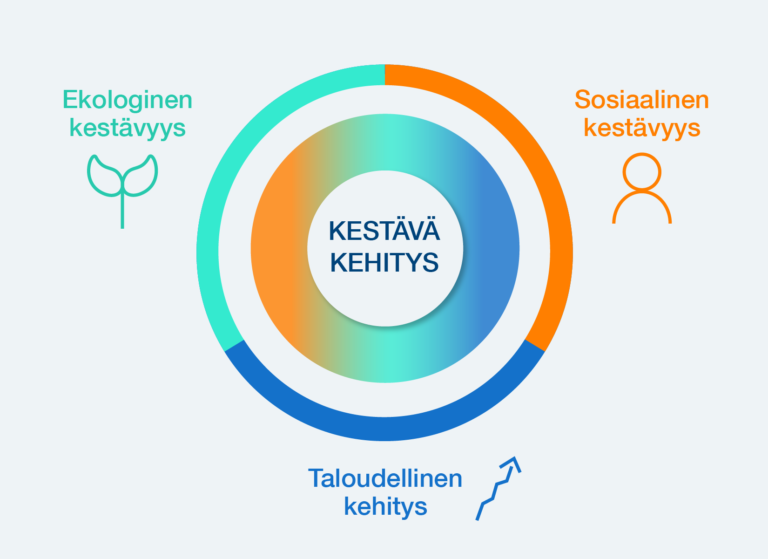 Ekologinen kestävyys

Sosiaalinen kestävyys

KESTÄVÄ KEHITYS

Taloudellinen kehitys